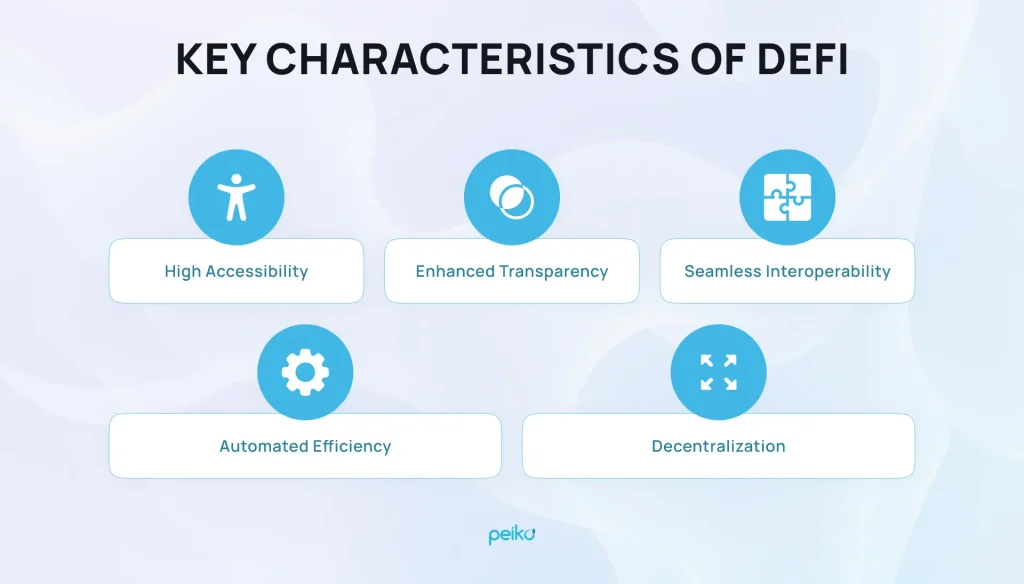 KEY CHARACTERISTICS OF DEFI

High Accessibility

Enhanced Transparency

Seamless Interoperability

Automated Efficiency

Decentralization

peiko